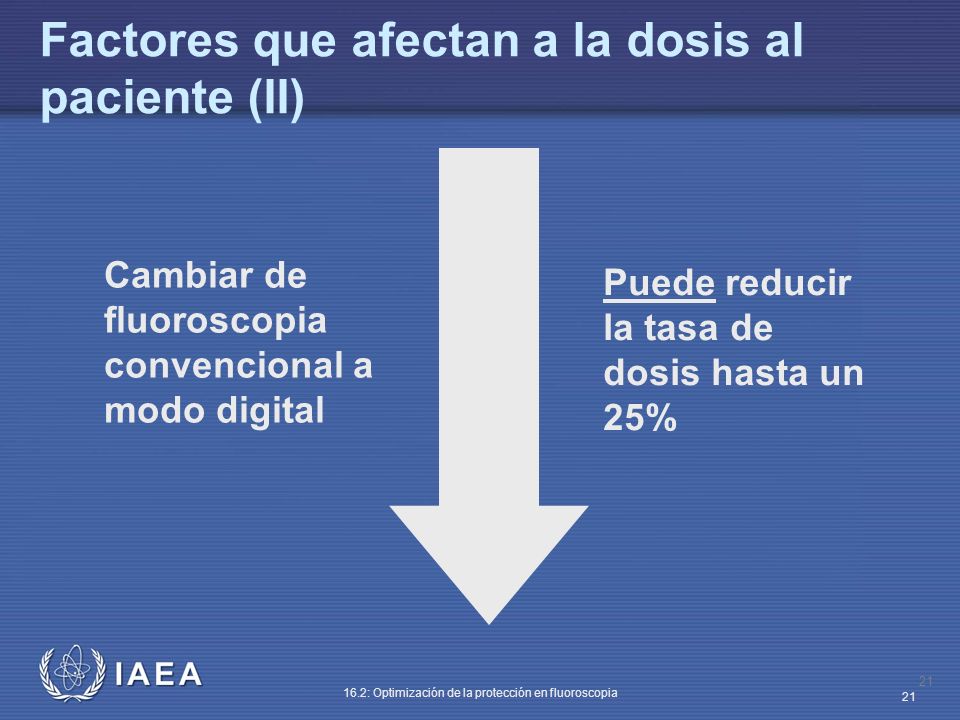 Factores que afectan a la dosis al paciente (II)

Cambiar de fluoroscopia convencional a modo digital

Puede reducir la tasa de dosis hasta un 25%

IAEA

16.2: Optimización de la protección en fluoroscopia

21

21